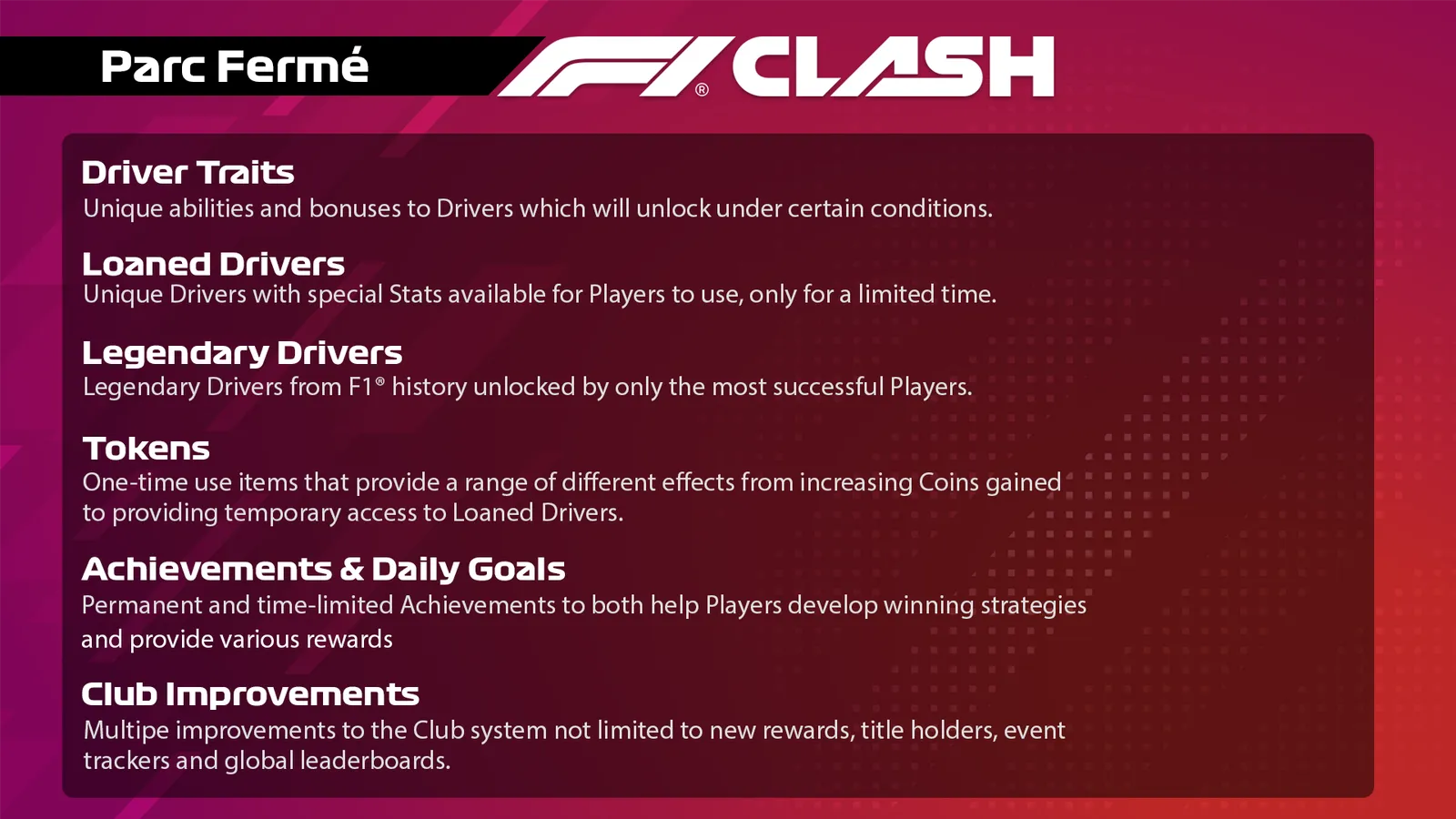 Parc Fermé

F1® CLASH

Driver Traits
Unique abilities and bonuses to Drivers which will unlock under certain conditions.

Loaned Drivers
Unique Drivers with special Stats available for Players to use, only for a limited time.

Legendary Drivers
Legendary Drivers from F1® history unlocked by only the most successful Players.

Tokens
One-time use items that provide a range of different effects from increasing Coins gained to providing temporary access to Loaned Drivers.

Achievements & Daily Goals
Permanent and time-limited Achievements to both help Players develop winning strategies and provide various rewards

Club Improvements
Multipe improvements to the Club system not limited to new rewards, title holders, event trackers and global leaderboards.